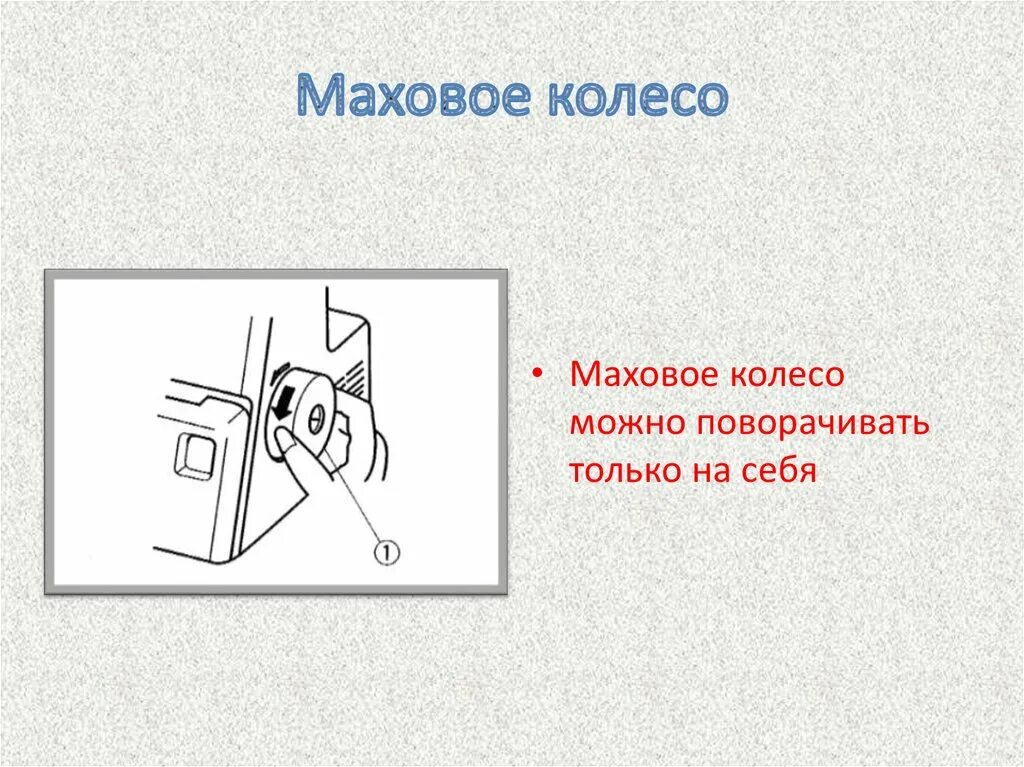 Маховое колесо

①

• Маховое колесо можно поворачивать только на себя